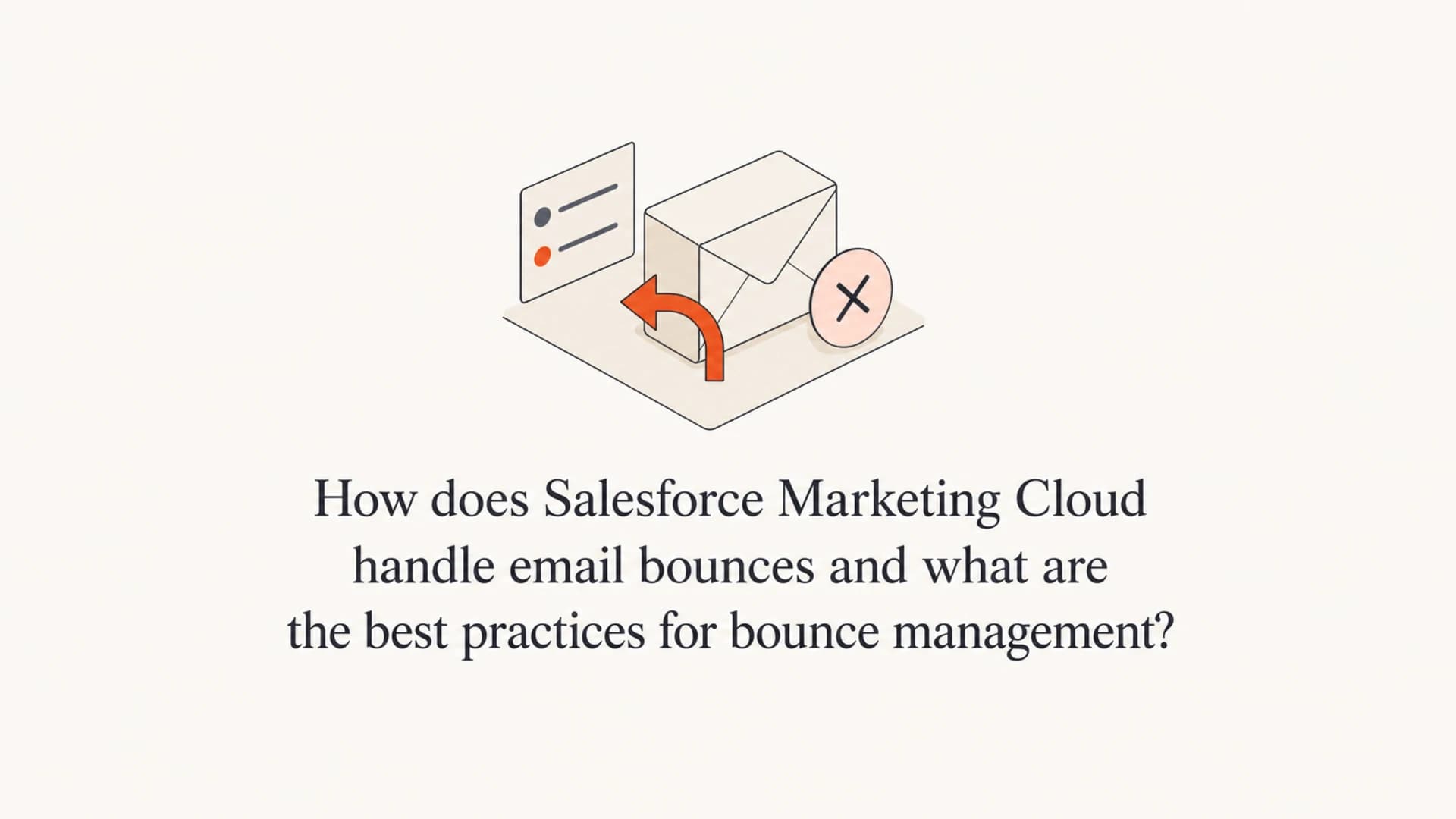 How does Salesforce Marketing Cloud handle email bounces and what are the best practices for bounce management?